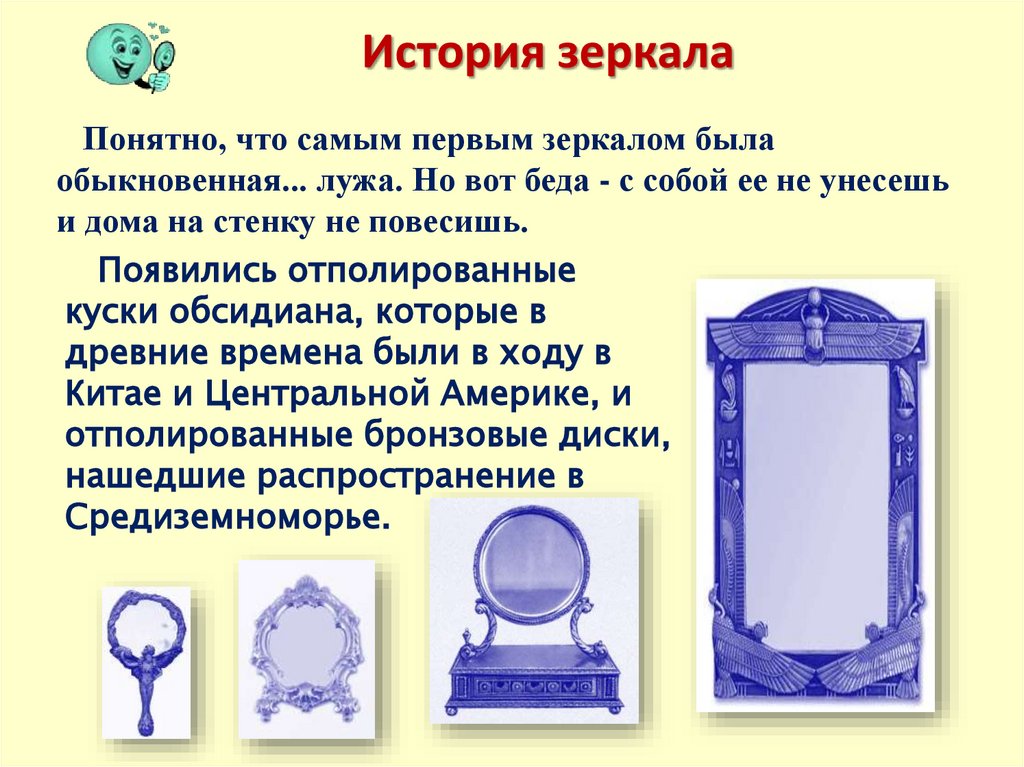 История зеркала

Понятно, что самым первым зеркалом была обыкновенная... лужа. Но вот беда - с собой ее не унесешь и дома на стенку не повесишь.

Появились отполированные куски обсидиана, которые в древние времена были в ходу в Китае и Центральной Америке, и отполированные бронзовые диски, нашедшие распространение в Средиземноморье.